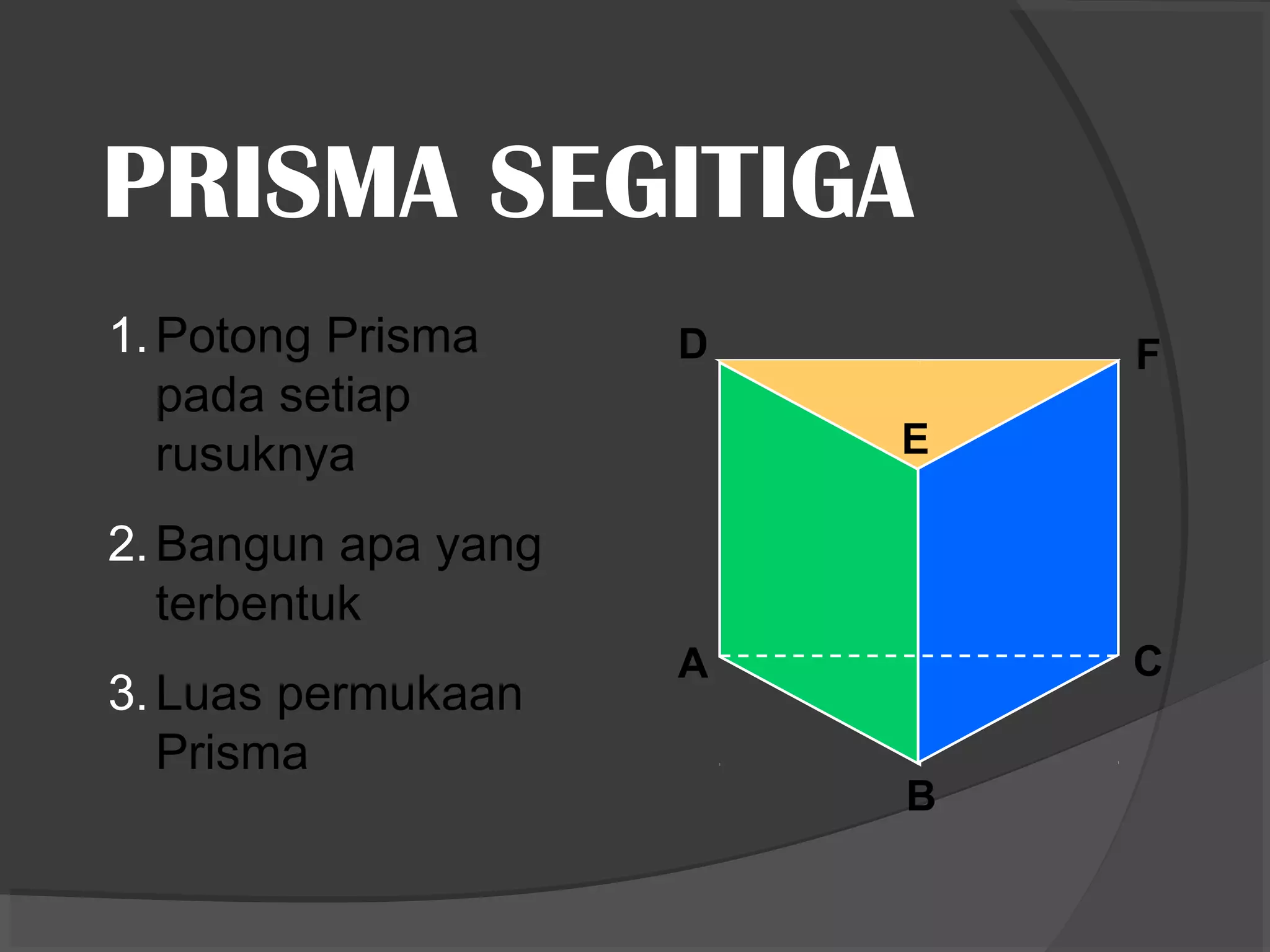 PRISMA SEGITIGA

1. Potong Prisma pada setiap rusuknya

2. Bangun apa yang terbentuk

3. Luas permukaan Prisma

D

F

E

A

C

B